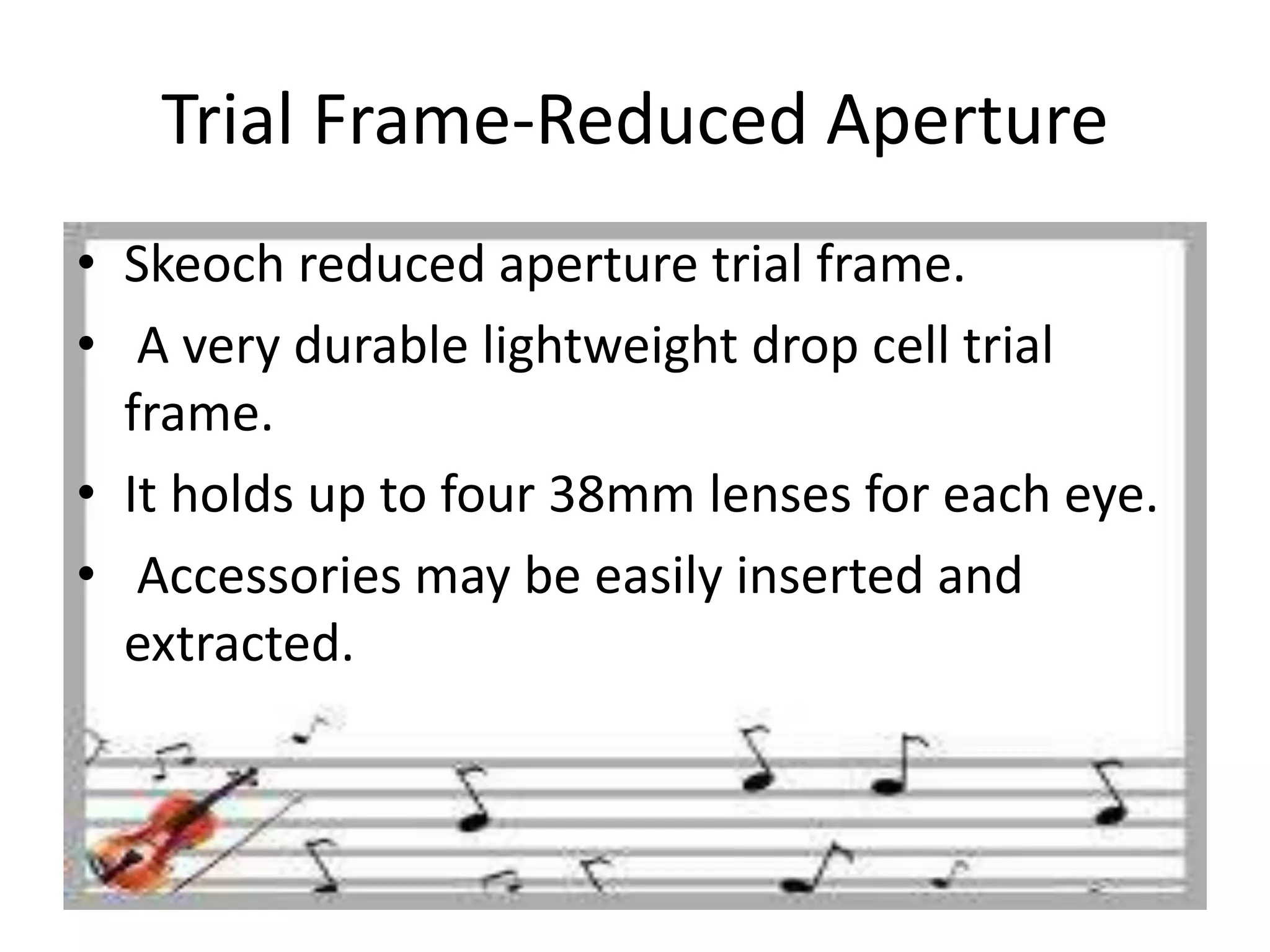 Trial Frame-Reduced Aperture

• Skeoch reduced aperture trial frame.
• A very durable lightweight drop cell trial frame.
• It holds up to four 38mm lenses for each eye.
• Accessories may be easily inserted and extracted.